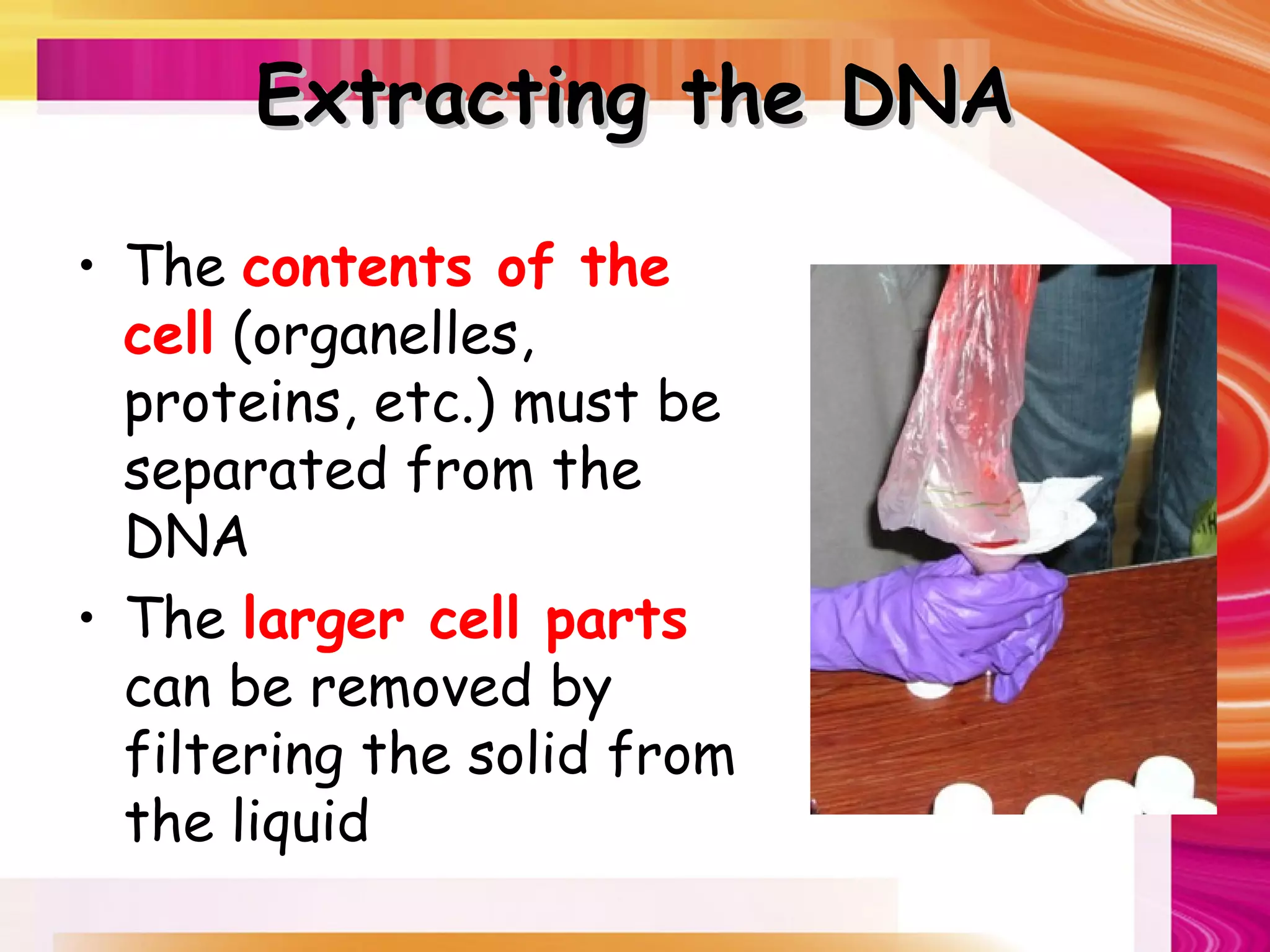 Extracting the DNA

• The contents of the cell (organelles, proteins, etc.) must be separated from the DNA
• The larger cell parts can be removed by filtering the solid from the liquid